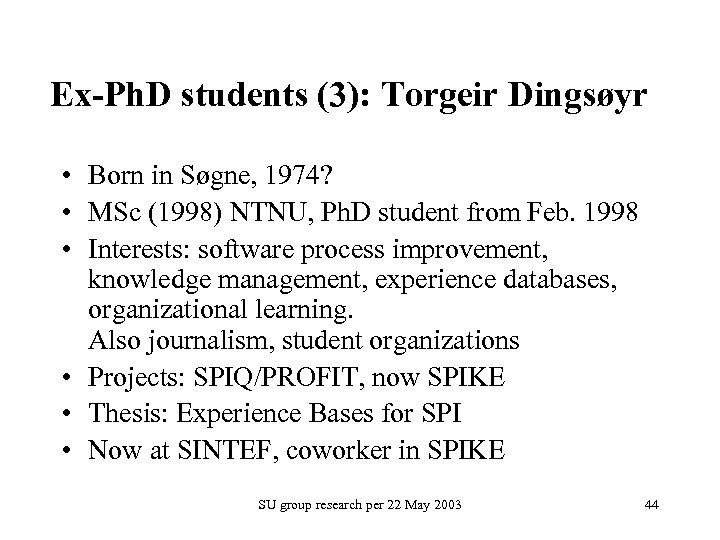 Ex-PhD students (3): Torgeir Dingsøyr

• Born in Søgne, 1974?
• MSc (1998) NTNU, PhD student from Feb. 1998
• Interests: software process improvement, knowledge management, experience databases, organizational learning.
Also journalism, student organizations
• Projects: SPIQ/PROFIT, now SPIKE
• Thesis: Experience Bases for SPI
• Now at SINTEF, coworker in SPIKE

SU group research per 22 May 2003

44